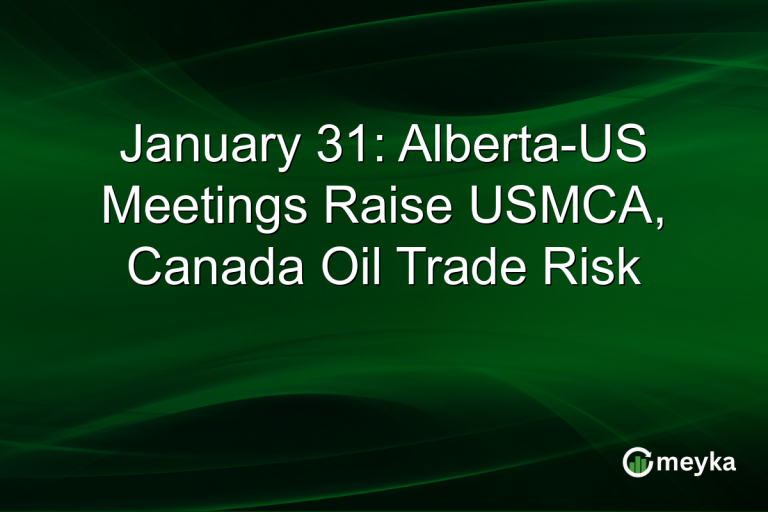 January 31: Alberta-US Meetings Raise USMCA, Canada Oil Trade Risk

meyka